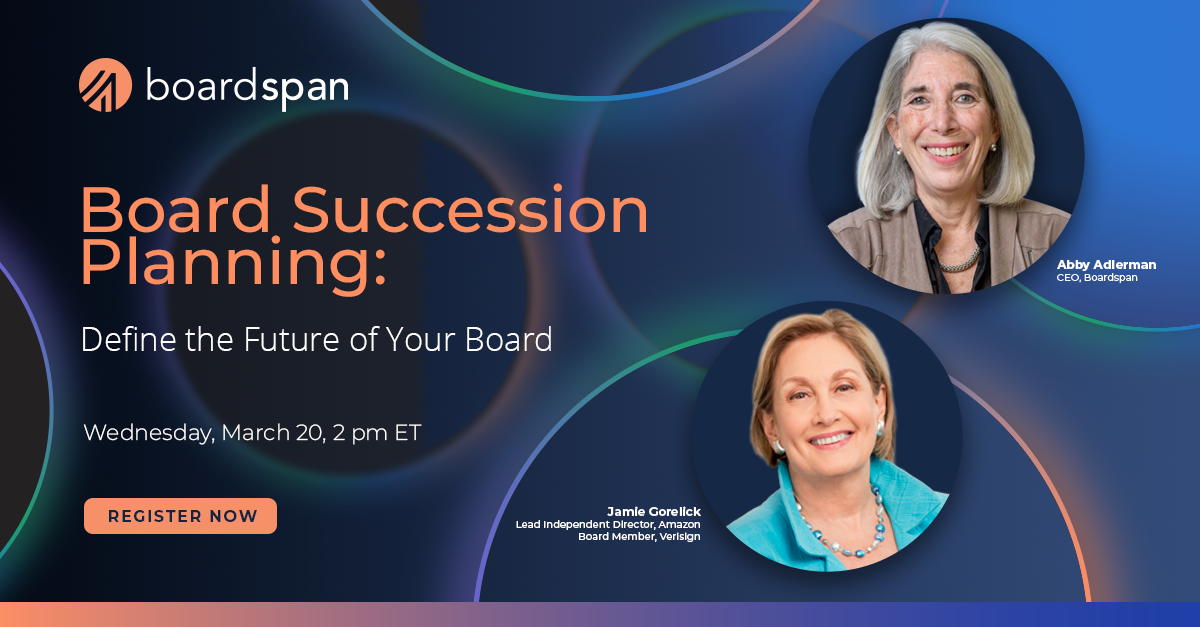 boardspan

Board Succession Planning:

Define the Future of Your Board

Wednesday, March 20, 2 pm ET

REGISTER NOW

Abby Adlerman
CEO, Boardspan

Jamie Gorelick
Lead Independent Director, Amazon
Board Member, Verisign